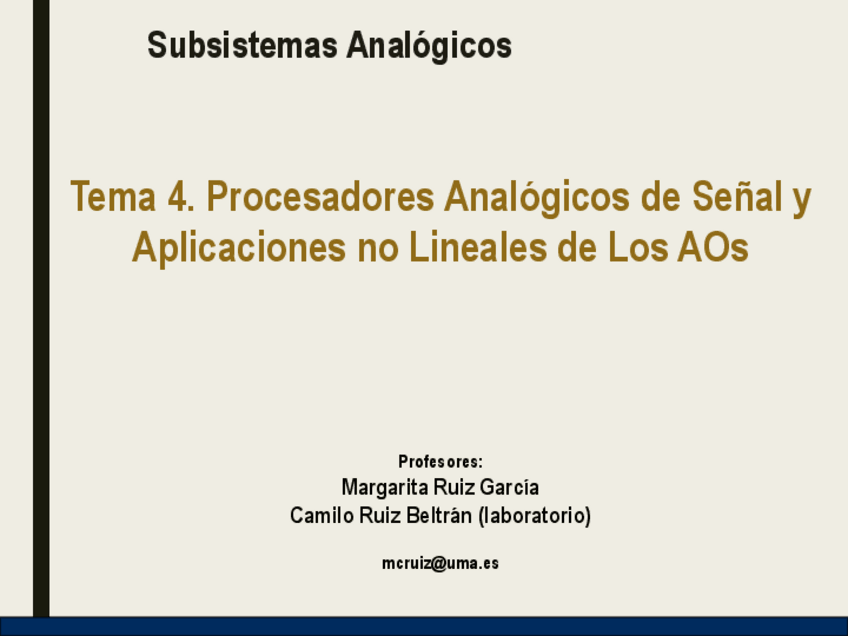 Subsistemas Analógicos

Tema 4. Procesadores Analógicos de Señal y Aplicaciones no Lineales de Los AOs

Profesores:
Margarita Ruiz García
Camilo Ruiz Beltrán (laboratorio)

mcruiz@uma.es